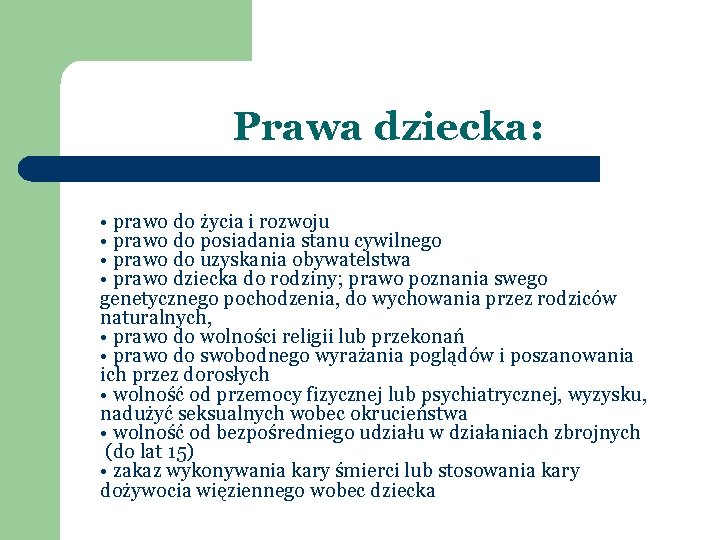 Prawa dziecka:

• prawo do życia i rozwoju
• prawo do posiadania stanu cywilnego
• prawo do uzyskania obywatelstwa
• prawo dziecka do rodziny; prawo poznania swego genetycznego pochodzenia, do wychowania przez rodziców naturalnych,
• prawo do wolności religii lub przekonań
• prawo do swobodnego wyrażania poglądów i poszanowania ich przez dorosłych
• wolność od przemocy fizycznej lub psychiatrycznej, wyzysku, nadużyć seksualnych wobec okrucieństwa
• wolność od bezpośredniego udziału w działaniach zbrojnych (do lat 15)
• zakaz wykonywania kary śmierci lub stosowania kary dożywocia więziennego wobec dziecka